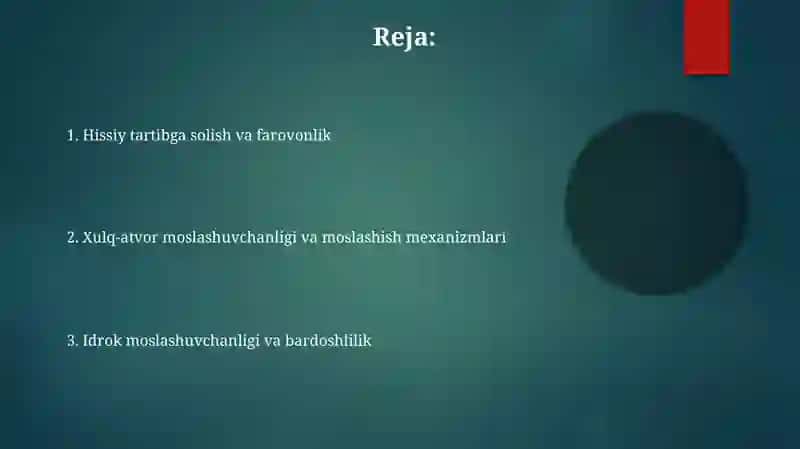 Reja:

1. Hissiy tartibga solish va farovonlik

2. Xulq-atvor moslashuvchanligi va moslashish mexanizmlari

3. Idrok moslashuvchanligi va bardoshlilik